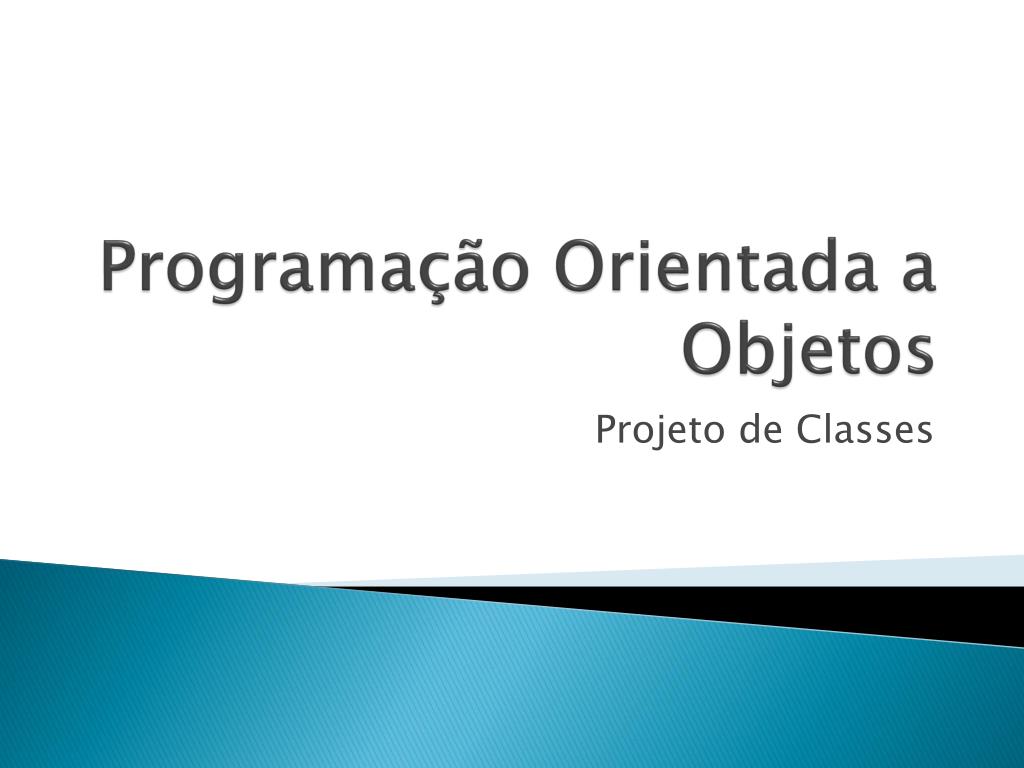 Programação Orientada a Objetos

Projeto de Classes